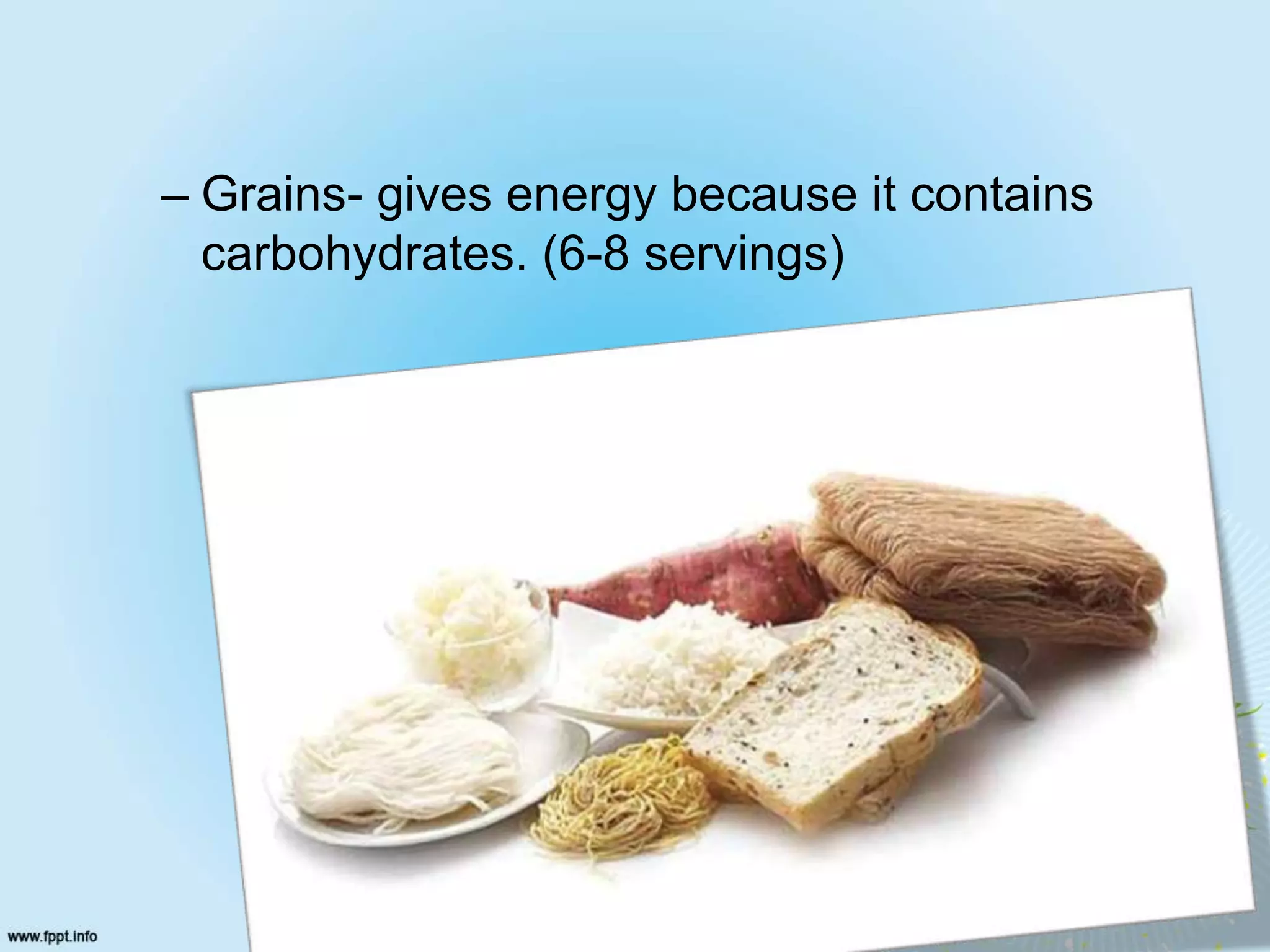 – Grains- gives energy because it contains carbohydrates. (6-8 servings)

www.fppt.info